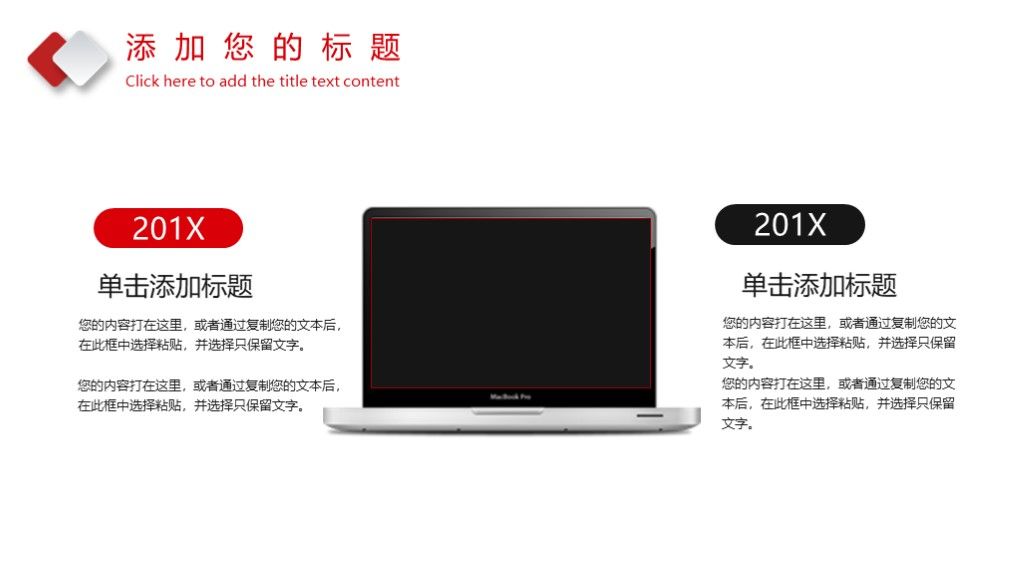 添加您的标题
Click here to add the title text content

201X

单击添加标题

您的内容打在这里，或者通过复制您的文本后，在此框中选择粘贴，并选择只保留文字。

您的内容打在这里，或者通过复制您的文本后，在此框中选择粘贴，并选择只保留文字。

MacBook Pro

201X

单击添加标题

您的内容打在这里，或者通过复制您的文本后，在此框中选择粘贴，并选择只保留文字。
您的内容打在这里，或者通过复制您的文本后，在此框中选择粘贴，并选择只保留文字。